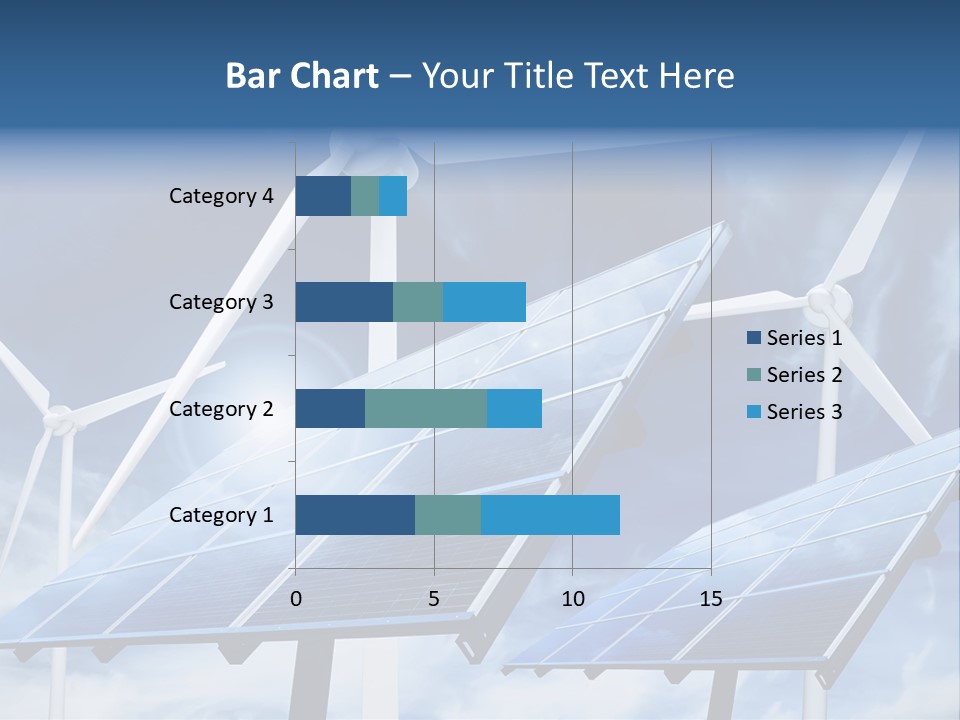 Bar Chart – Your Title Text Here

Category 4
Category 3
Category 2
Category 1

0
5
10
15

Series 1
Series 2
Series 3